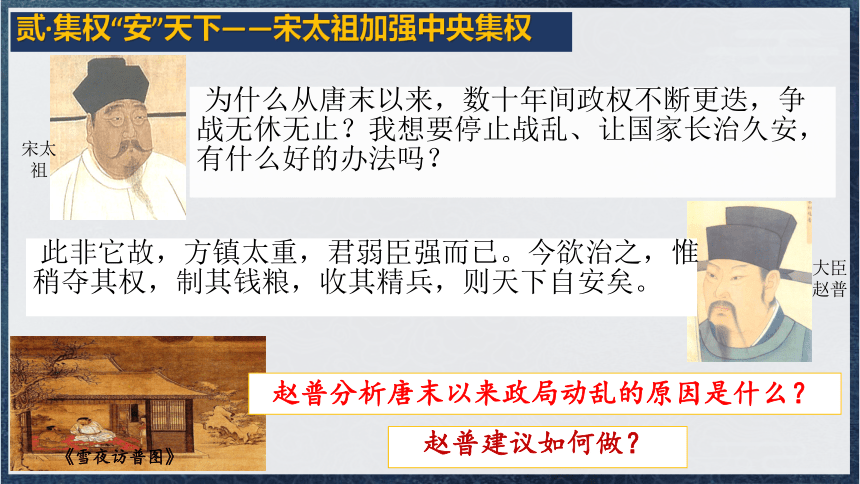 贰·集权“安”天下——宋太祖加强中央集权

宋太祖

为什么从唐末以来，数十年间政权不断更迭，争战无休无止？我想要停止战乱、让国家长治久安，有什么好的办法吗？

此非它故，方镇太重，君弱臣强而已。今欲治之，惟稍夺其权，制其钱粮，收其精兵，则天下自安矣。

大臣赵普

《雪夜访普图》

赵普分析唐末以来政局动乱的原因是什么？

赵普建议如何做？